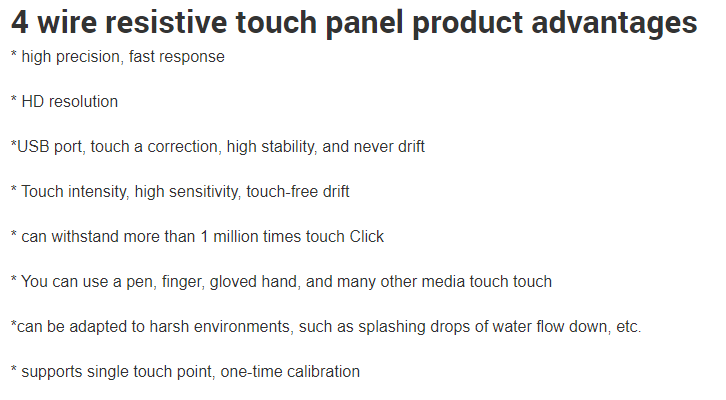 4 wire resistive touch panel product advantages

* high precision, fast response

* HD resolution

*USB port, touch a correction, high stability, and never drift

* Touch intensity, high sensitivity, touch-free drift

* can withstand more than 1 million times touch Click

* You can use a pen, finger, gloved hand, and many other media touch touch

*can be adapted to harsh environments, such as splashing drops of water flow down, etc.

* supports single touch point, one-time calibration